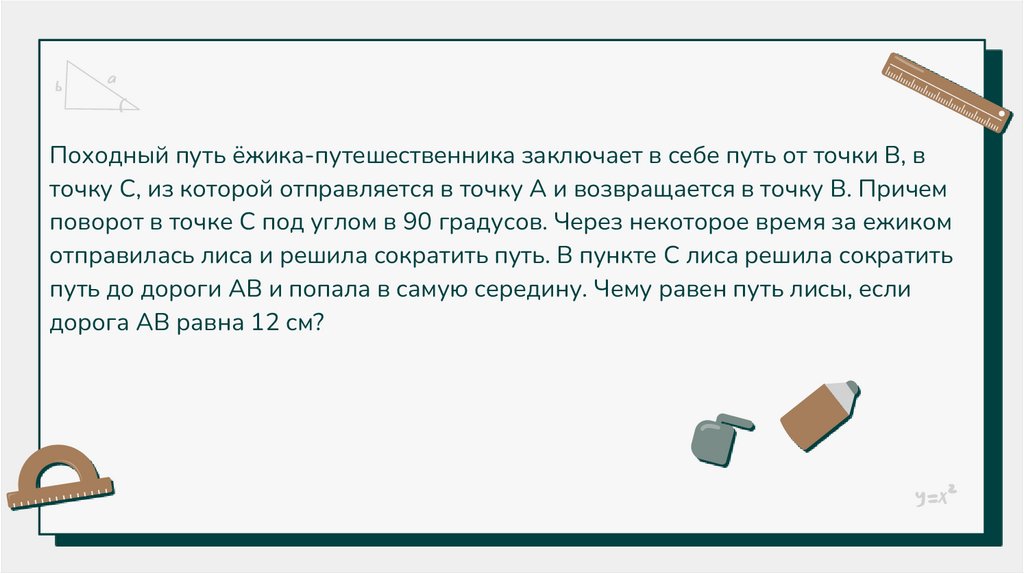 b
a

Походный путь ёжика-путешественника заключает в себе путь от точки В, в точку С, из которой отправляется в точку А и возвращается в точку В. Причем поворот в точке С под углом в 90 градусов. Через некоторое время за ежиком отправилась лиса и решила сократить путь. В пункте С лиса решила сократить путь до дороги АВ и попала в самую середину. Чему равен путь лисы, если дорога АВ равна 12 см?

$y=x^2$